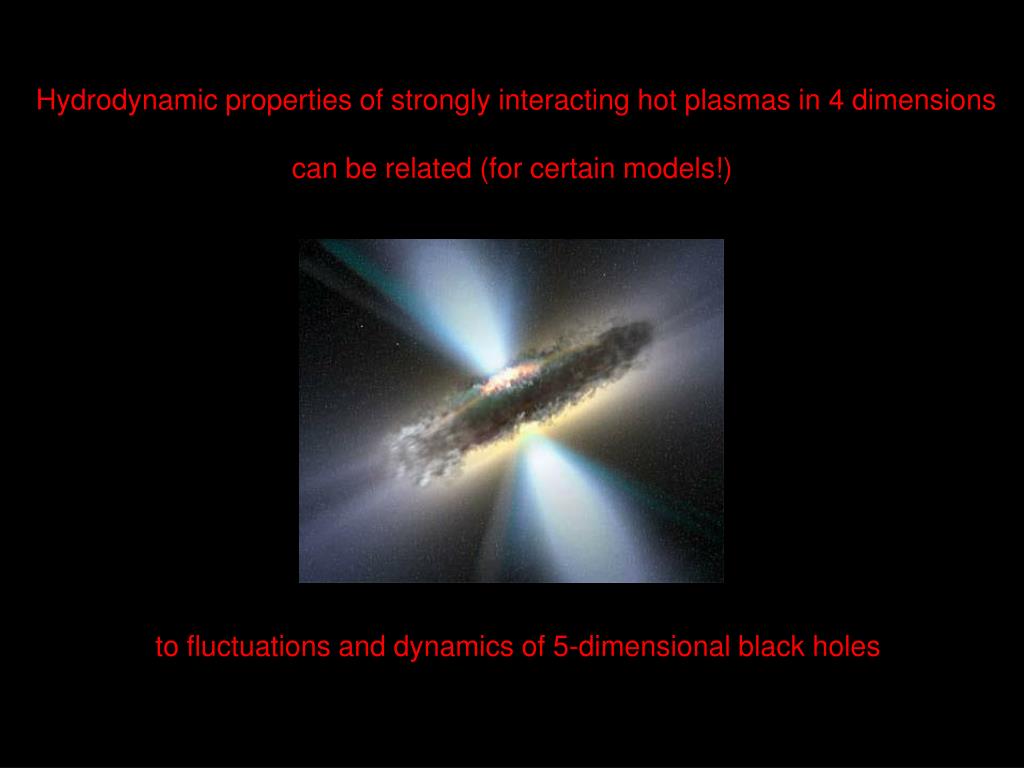 Hydrodynamic properties of strongly interacting hot plasmas in 4 dimensions

can be related (for certain models!)

to fluctuations and dynamics of 5-dimensional black holes